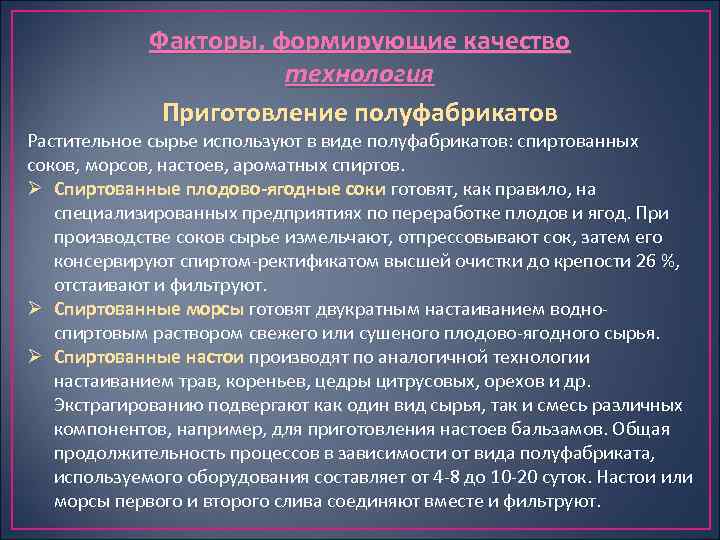 Факторы, формирующие качество
технология

Приготовление полуфабрикатов

Растительное сырье используют в виде полуфабрикатов: спиртованных соков, морсов, настоев, ароматных спиртов.

➢ Спиртованные плодово-ягодные соки готовят, как правило, на специализированных предприятиях по переработке плодов и ягод. При производстве соков сырье измельчают, отпрессовывают сок, затем его консервируют спиртом-ректификатом высшей очистки до крепости 26 %, отстаивают и фильтруют.

➢ Спиртованные морсы готовят двукратным настаиванием водно-спиртовым раствором свежего или сушеного плодово-ягодного сырья.

➢ Спиртованные настои производят по аналогичной технологии настаиванием трав, кореньев, цедры цитрусовых, орехов и др. Экстрагированию подвергают как один вид сырья, так и смесь различных компонентов, например, для приготовления настоев бальзамов. Общая продолжительность процессов в зависимости от вида полуфабриката, используемого оборудования составляет от 4-8 до 10-20 суток. Настои или морсы первого и второго слива соединяют вместе и фильтруют.